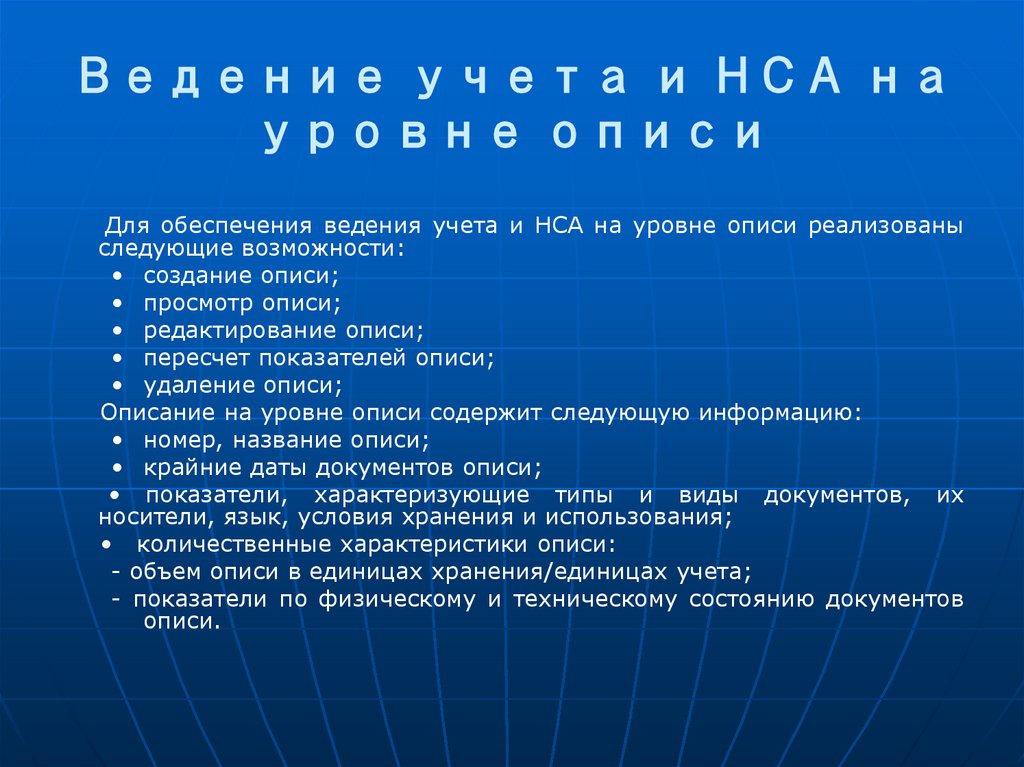 Ведение учета и НСА на уровне описи

Для обеспечения ведения учета и НСА на уровне описи реализованы следующие возможности:
• создание описи;
• просмотр описи;
• редактирование описи;
• пересчет показателей описи;
• удаление описи;
Описание на уровне описи содержит следующую информацию:
• номер, название описи;
• крайние даты документов описи;
• показатели, характеризующие типы и виды документов, их носители, язык, условия хранения и использования;
• количественные характеристики описи:
- объем описи в единицах хранения/единицах учета;
- показатели по физическому и техническому состоянию документов описи.